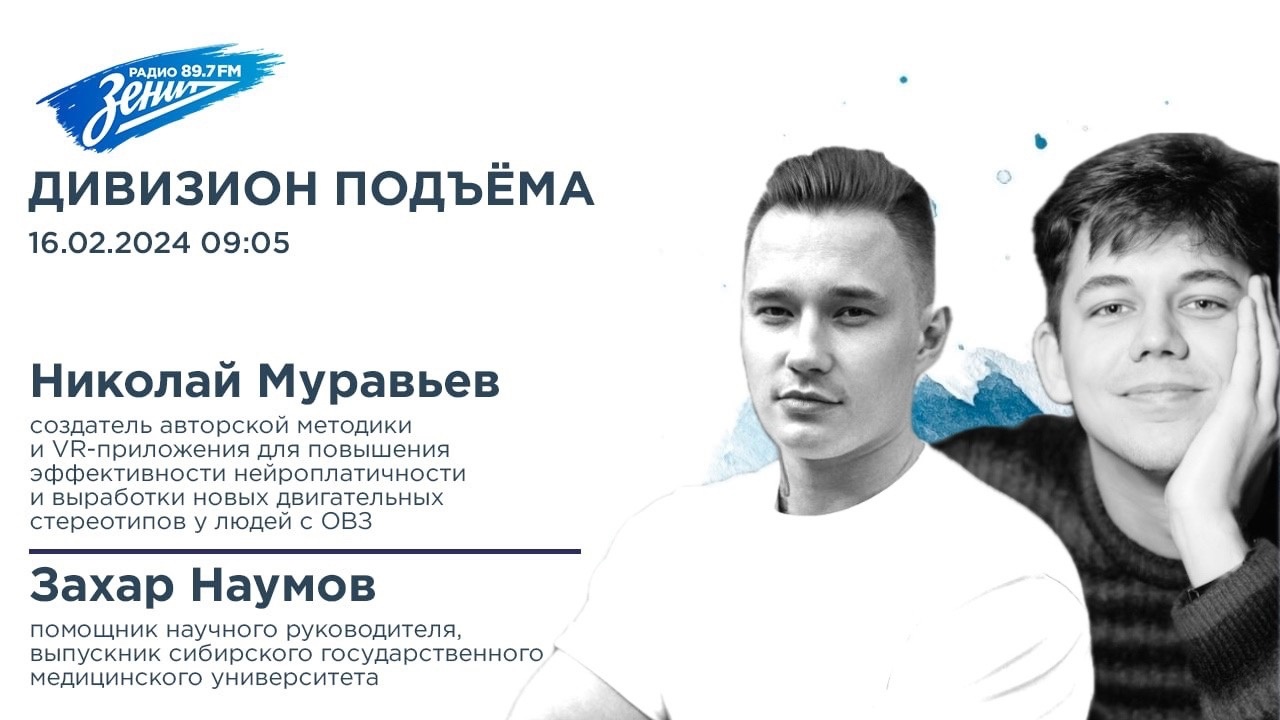 РАДИО 89.7 FM
Зенит

ДИВИЗИОН ПОДЪЁМА
16.02.2024 09:05

Николай Муравьев
создатель авторской методики и VR-приложения для повышения эффективности нейроплатичности и выработки новых двигательных стереотипов у людей с ОВЗ

Захар Наумов
помощник научного руководителя, выпускник сибирского государственного медицинского университета